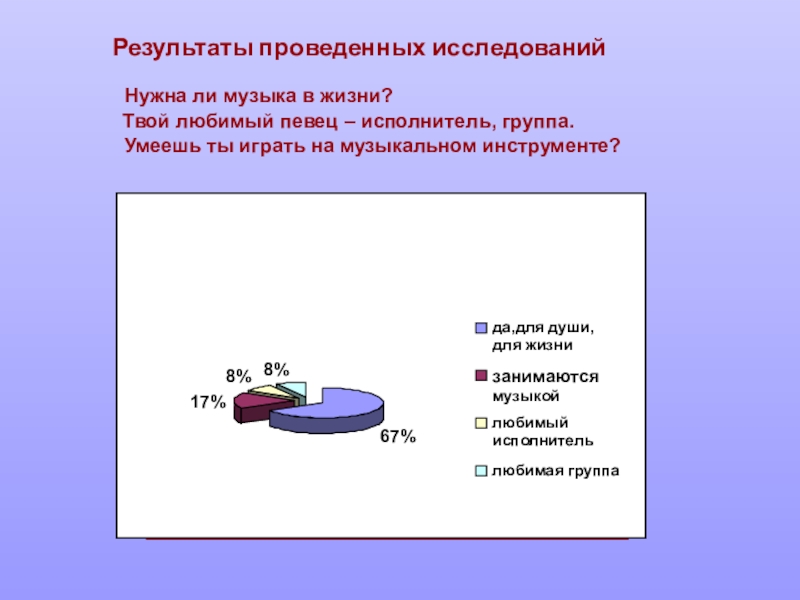 Результаты проведенных исследований

Нужна ли музыка в жизни?
Твой любимый певец – исполнитель, группа.
Умеешь ты играть на музыкальном инструменте?

8%
8%
17%
67%

да,для души, для жизни
занимаются музыкой
любимый исполнитель
любимая группа